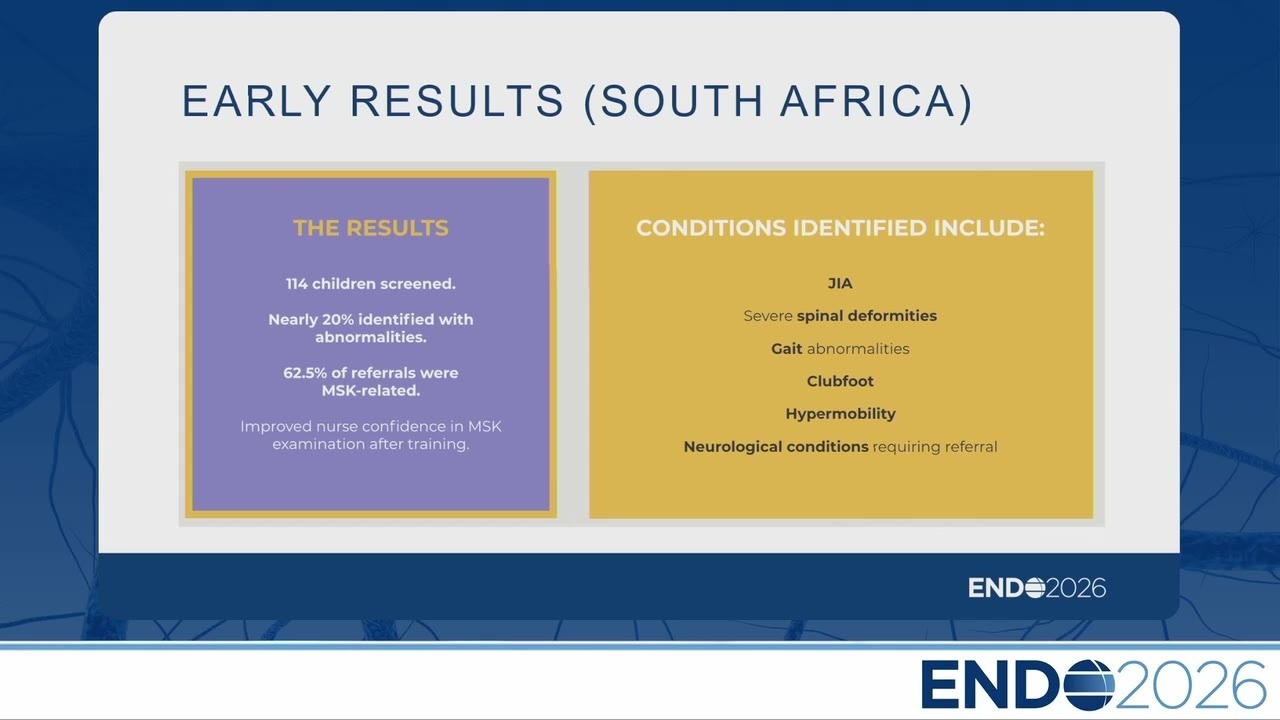 EARLY RESULTS (SOUTH AFRICA)

THE RESULTS

114 children screened.

Nearly 20% identified with abnormalities.

62.5% of referrals were MSK-related.

Improved nurse confidence in MSK examination after training.

CONDITIONS IDENTIFIED INCLUDE:

JIA

Severe spinal deformities

Gait abnormalities

Clubfoot

Hypermobility

Neurological conditions requiring referral

ENDO2026

ENDO2026